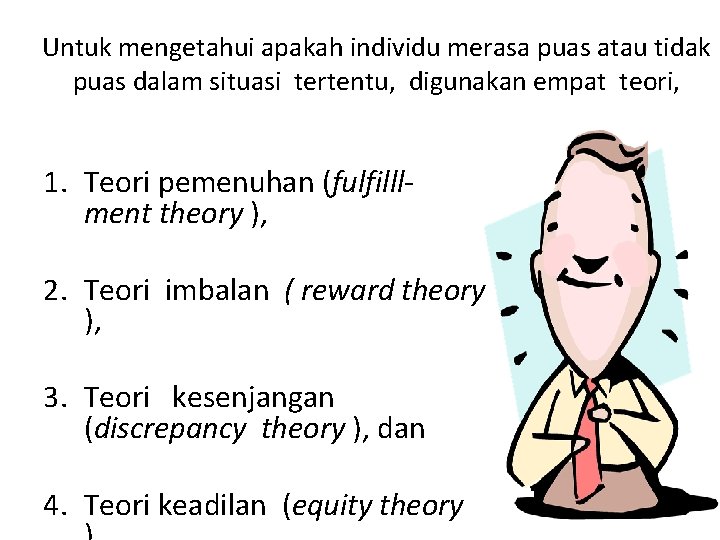 Untuk mengetahui apakah individu merasa puas atau tidak puas dalam situasi tertentu, digunakan empat teori,

1. Teori pemenuhan (fulfilllment theory ),

2. Teori imbalan ( reward theory ),

3. Teori kesenjangan (discrepancy theory ), dan

4. Teori keadilan (equity theory )